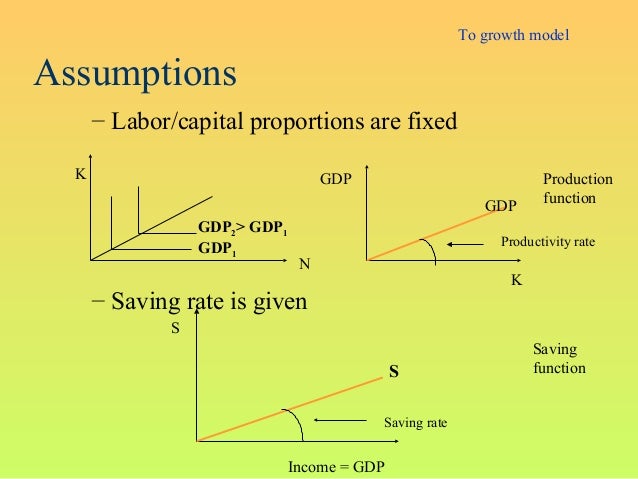 To growth model

Assumptions

– Labor/capital proportions are fixed

K

$GDP_2 > GDP_1$

$GDP_1$

N

GDP

GDP

Production function

Productivity rate

K

– Saving rate is given

S

S

Saving function

Saving rate

Income = GDP